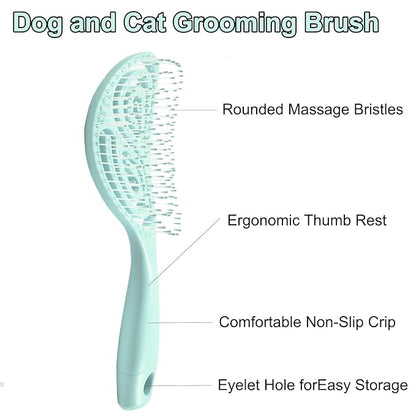 Dog and Cat Grooming Brush

Rounded Massage Bristles

Ergonomic Thumb Rest

Comfortable Non-Slip Crip

Eyelet Hole forEasy Storage